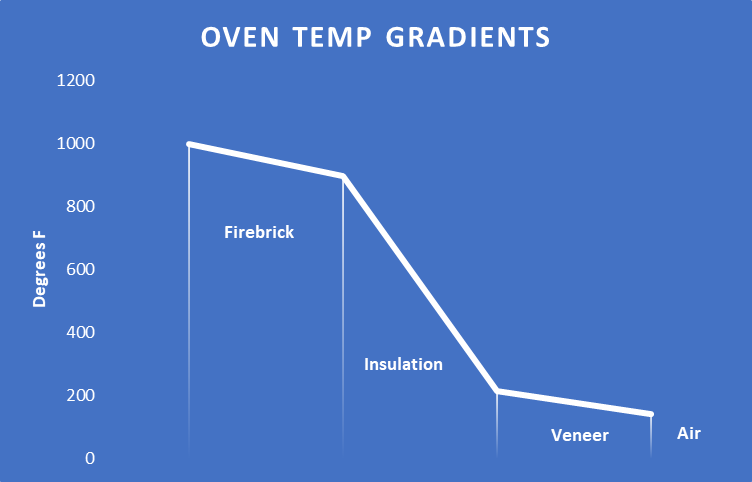 OVEN TEMP GRADIENTS

Degrees F

1200
1000
800
600
400
200
0

Firebrick
Insulation
Veneer
Air